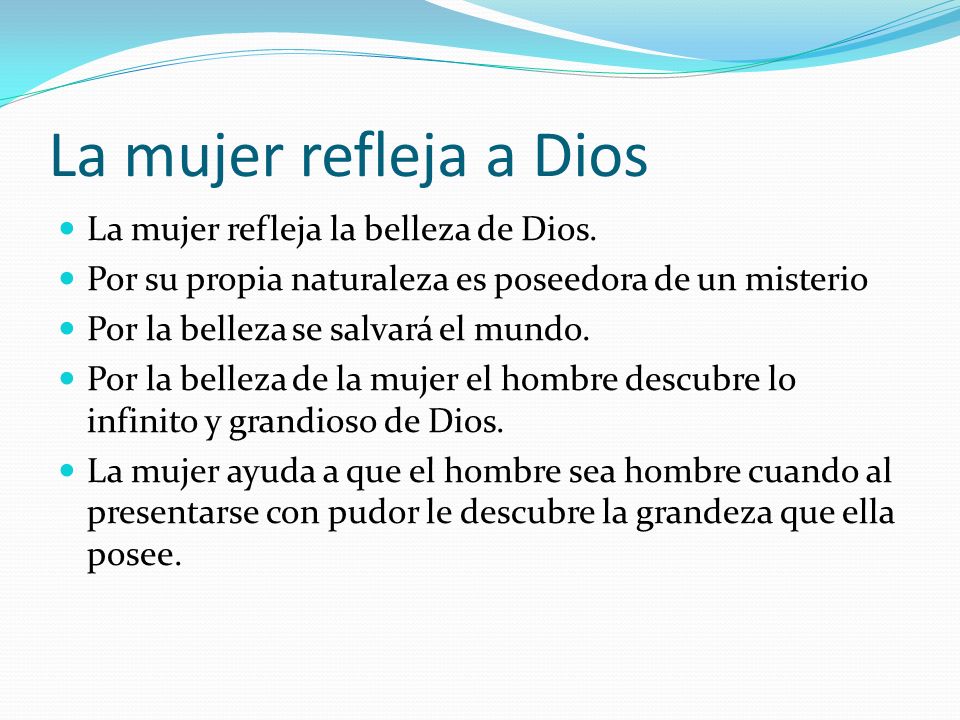 La mujer refleja a Dios

- La mujer refleja la belleza de Dios.
- Por su propia naturaleza es poseedora de un misterio
- Por la belleza se salvará el mundo.
- Por la belleza de la mujer el hombre descubre lo infinito y grandioso de Dios.
- La mujer ayuda a que el hombre sea hombre cuando al presentarse con pudor le descubre la grandeza que ella posee.